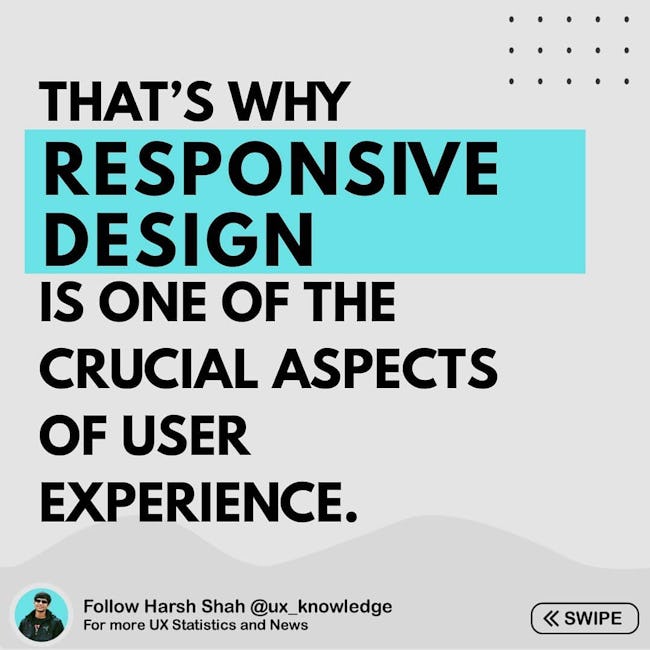 THAT'S WHY
RESPONSIVE DESIGN
IS ONE OF THE CRUCIAL ASPECTS OF USER EXPERIENCE.

Follow Harsh Shah @ux_knowledge
For more UX Statistics and News

« SWIPE